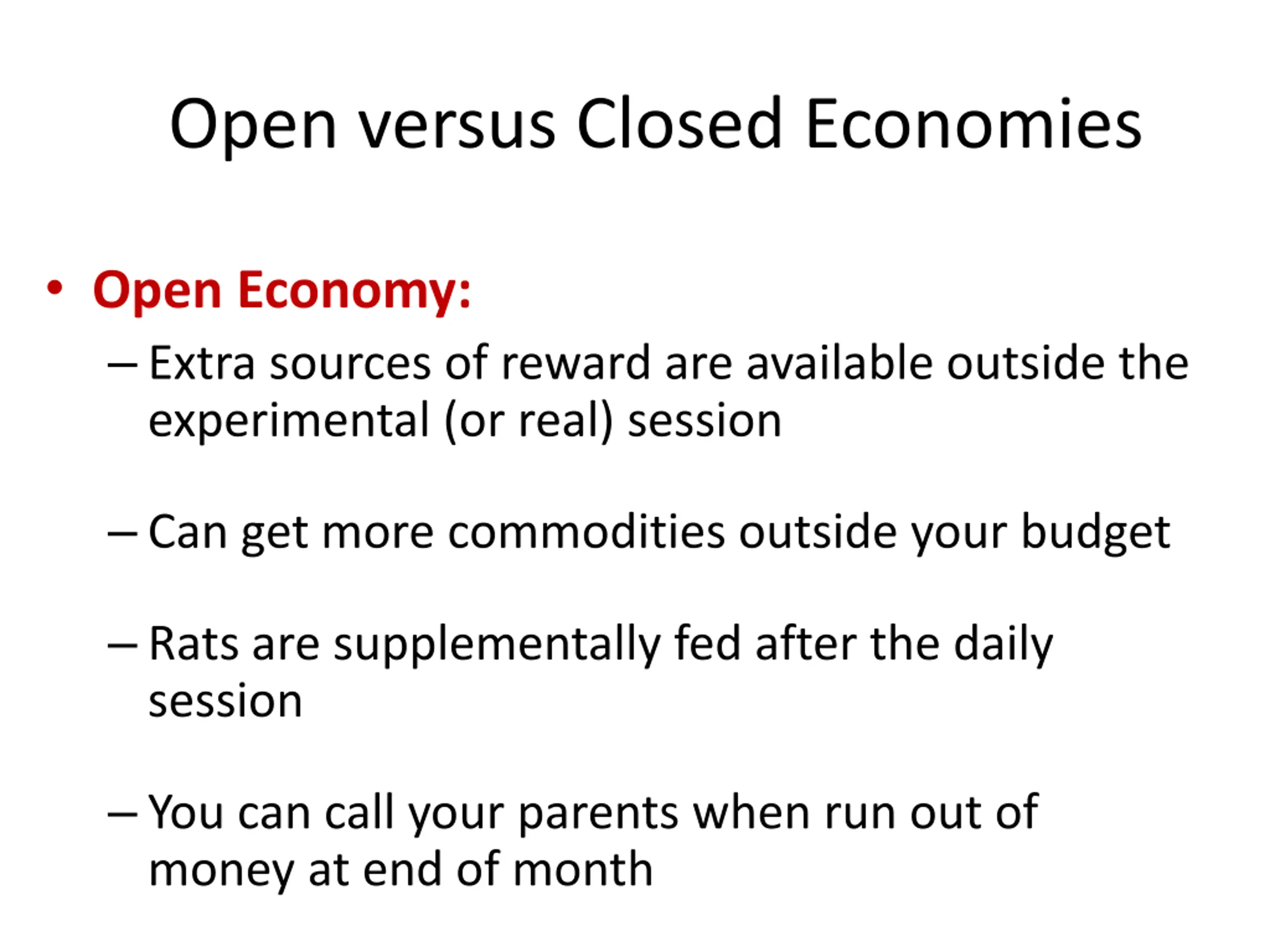 Open versus Closed Economies

• Open Economy:

– Extra sources of reward are available outside the experimental (or real) session

– Can get more commodities outside your budget

– Rats are supplementally fed after the daily session

– You can call your parents when run out of money at end of month